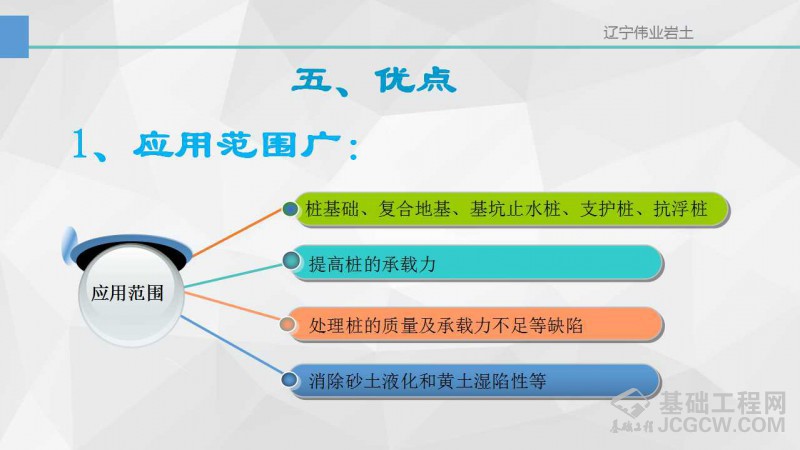 辽宁伟业岩土

五、优点

1、应用范围广：

应用范围

桩基础、复合地基、基坑止水桩、支护桩、抗浮桩

提高桩的承载力

处理桩的质量及承载力不足等缺陷

消除砂土液化和黄土湿陷性等

基础工程网
基础工程
JCGCW.COM